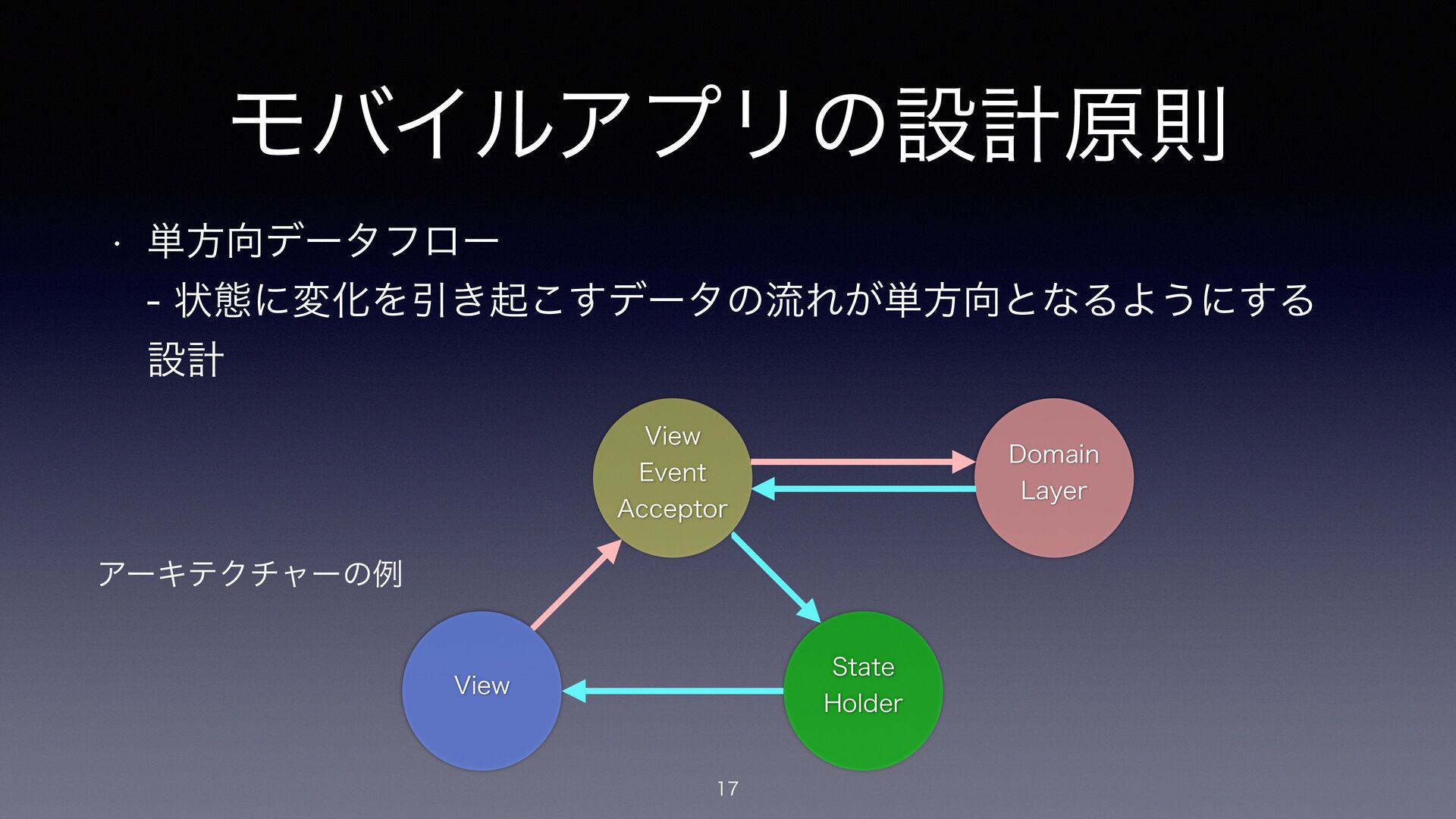 モバイルアプリの設計原則

• 単方向データフロー

- 状態に変化を引き起こすデータの流れが単方向となるようにする設計

View Event Acceptor

Domain Layer

アーキテクチャーの例

View

State Holder

17